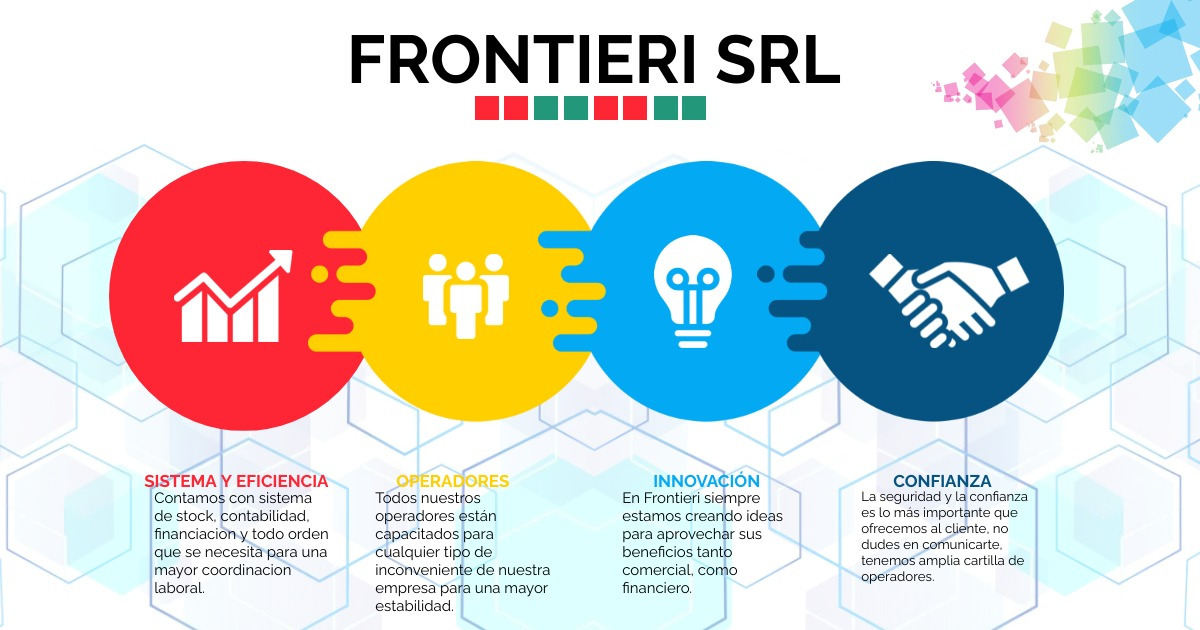 FRONTIERI SRL

SISTEMA Y EFICIENCIA
Contamos con sistema de stock, contabilidad, financiación y todo orden que se necesita para una mayor coordinacion laboral.

OPERADORES
Todos nuestros operadores están capacitados para cualquier tipo de inconveniente de nuestra empresa para una mayor estabilidad.

INNOVACIÓN
En Frontieri siempre estamos creando ideas para aprovechar sus beneficios tanto comercial, como financiero.

CONFIANZA
La seguridad y la confianza es lo más importante que ofrecemos al cliente, no dudes en comunicarte, tenemos amplia cartilla de operadores.